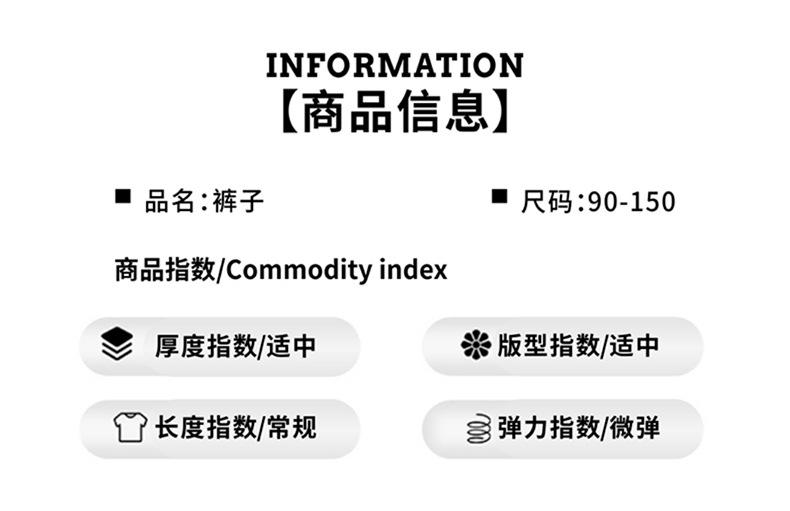 INFORMATION
【商品信息】

■ 品名：裤子

■ 尺码：90-150

商品指数/Commodity index

厚度指数/适中

版型指数/适中

长度指数/常规

弹力指数/微弹